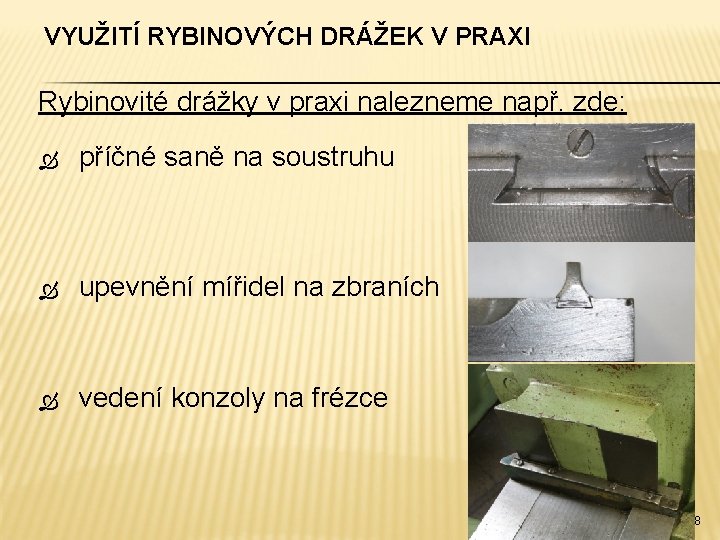 VYUŽITÍ RYBINOVÝCH DRÁŽEK V PRAXI

Rybinovité drážky v praxi nalezneme např. zde:

příčné saně na soustruhu

upevnění mířidel na zbraních

vedení konzoly na frézce

8